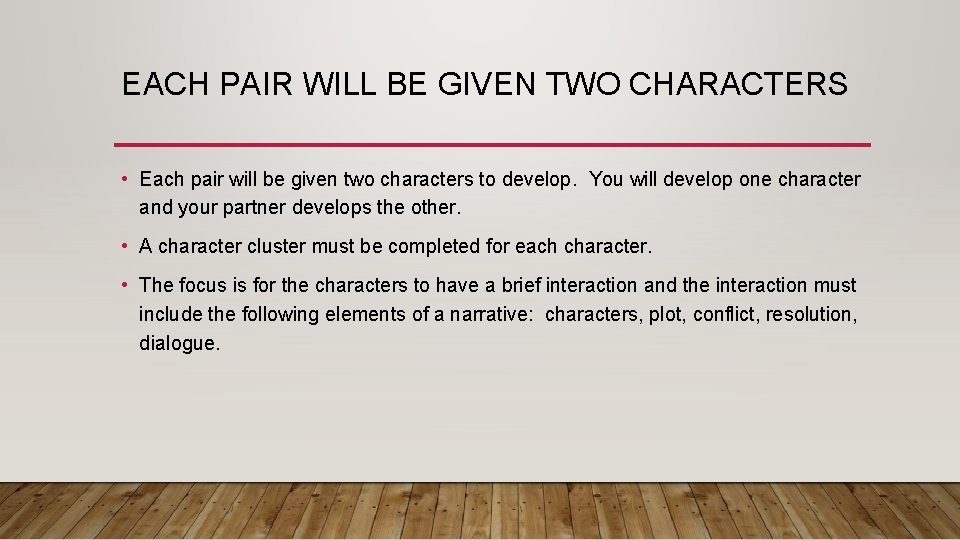 EACH PAIR WILL BE GIVEN TWO CHARACTERS

• Each pair will be given two characters to develop. You will develop one character and your partner develops the other.

• A character cluster must be completed for each character.

• The focus is for the characters to have a brief interaction and the interaction must include the following elements of a narrative: characters, plot, conflict, resolution, dialogue.